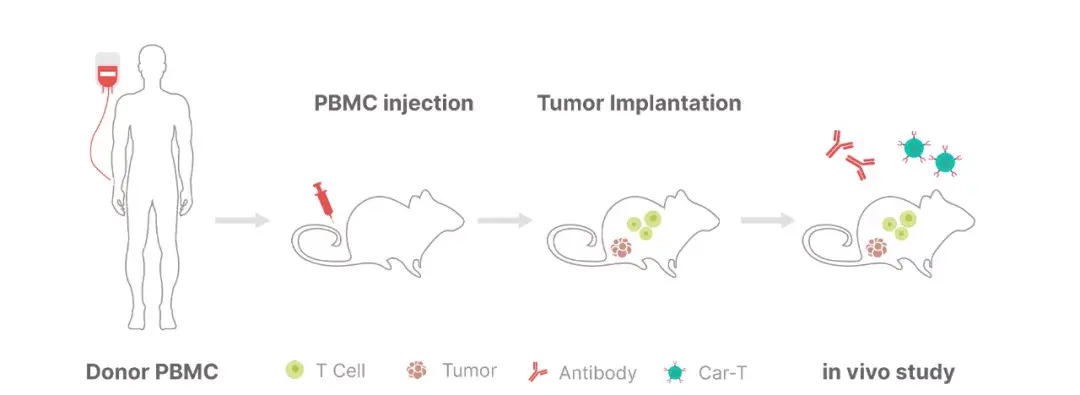 PBMC injection

Tumor Implantation

Donor PBMC

T Cell

Tumor

Antibody

Car-T

in vivo study